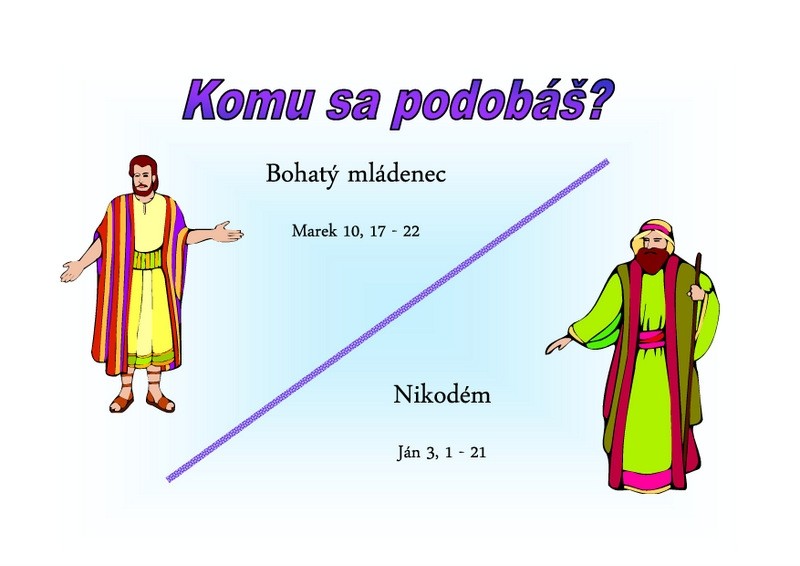 Komu sa podobáš?

Bohatý mládenec

Marek 10, 17 - 22

Nikodém

Ján 3, 1 - 21